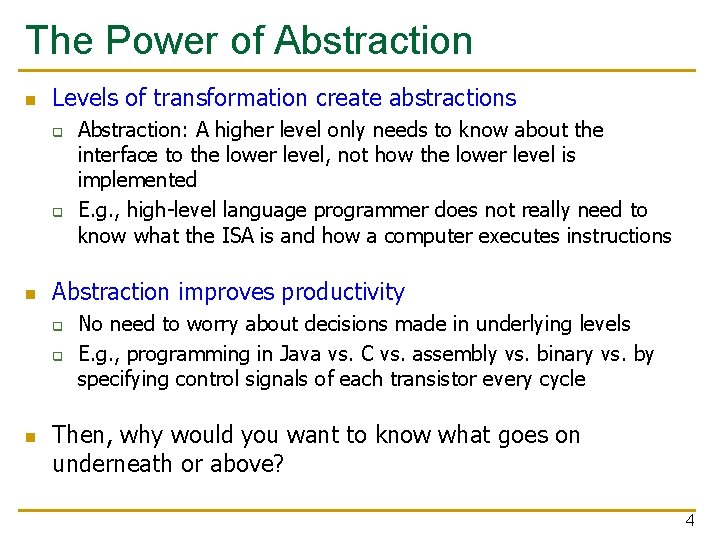 The Power of Abstraction

- Levels of transformation create abstractions
  - Abstraction: A higher level only needs to know about the interface to the lower level, not how the lower level is implemented
  - E.g., high-level language programmer does not really need to know what the ISA is and how a computer executes instructions

- Abstraction improves productivity
  - No need to worry about decisions made in underlying levels
  - E.g., programming in Java vs. C vs. assembly vs. binary vs. by specifying control signals of each transistor every cycle

- Then, why would you want to know what goes on underneath or above?

4